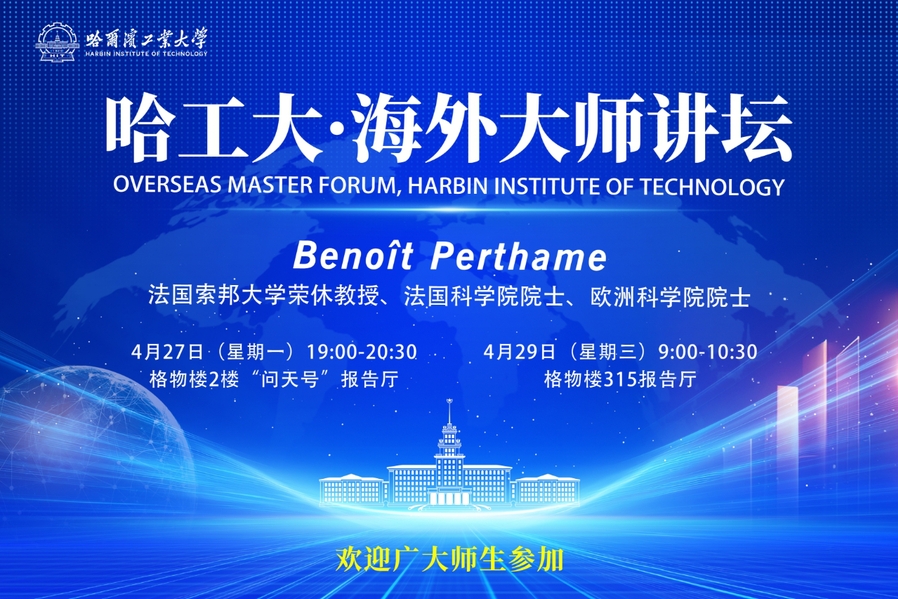 哈爾濱工業大學
HARBIN INSTITUTE OF TECHNOLOGY

哈工大·海外大师讲坛
OVERSEAS MASTER FORUM, HARBIN INSTITUTE OF TECHNOLOGY

Benoît Perthame
法国索邦大学荣休教授、法国科学院院士、欧洲科学院院士

4月27日（星期一）19:00-20:30
格物楼2楼“问天号”报告厅

4月29日（星期三）9:00-10:30
格物楼315报告厅

欢迎广大师生参加